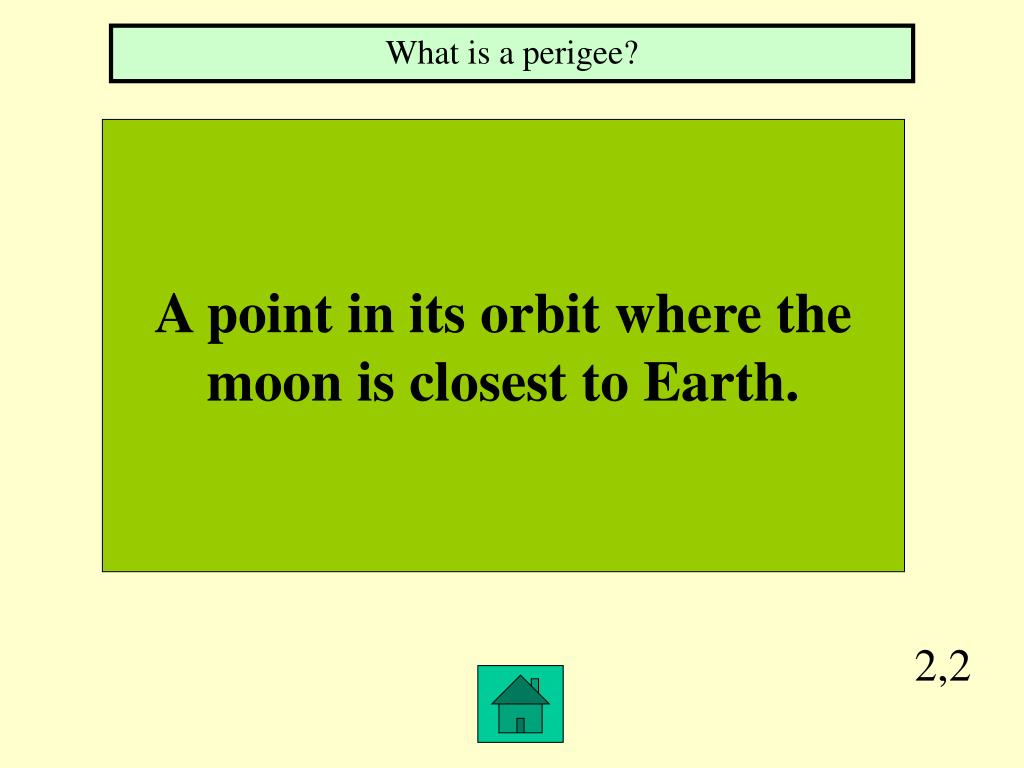 What is a perigee?

A point in its orbit where the moon is closest to Earth.

2,2